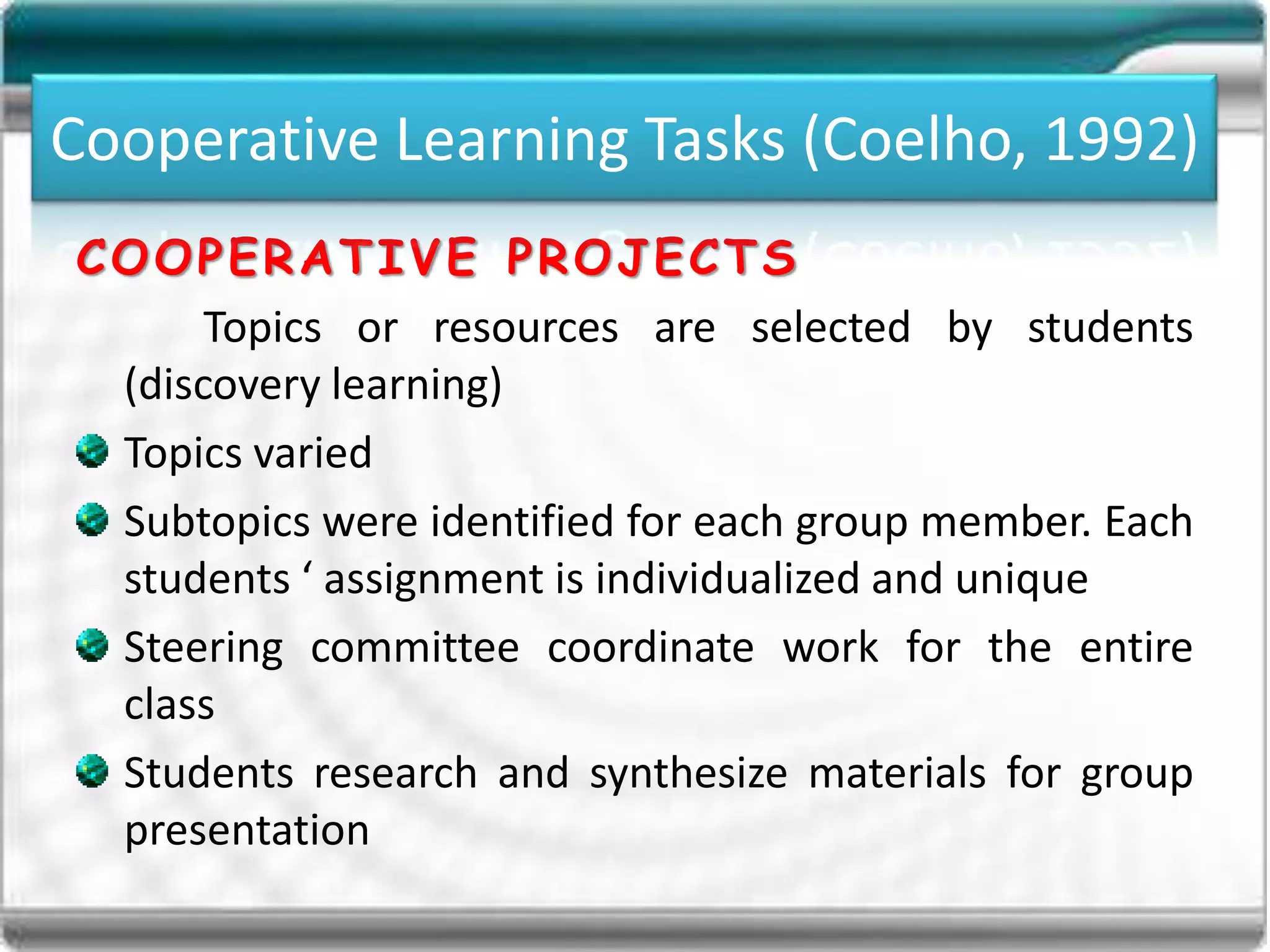 Cooperative Learning Tasks (Coelho, 1992)

COOPERATIVE PROJECTS

Topics or resources are selected by students (discovery learning)

Topics varied

Subtopics were identified for each group member. Each students ‘ assignment is individualized and unique

Steering committee coordinate work for the entire class

Students research and synthesize materials for group presentation